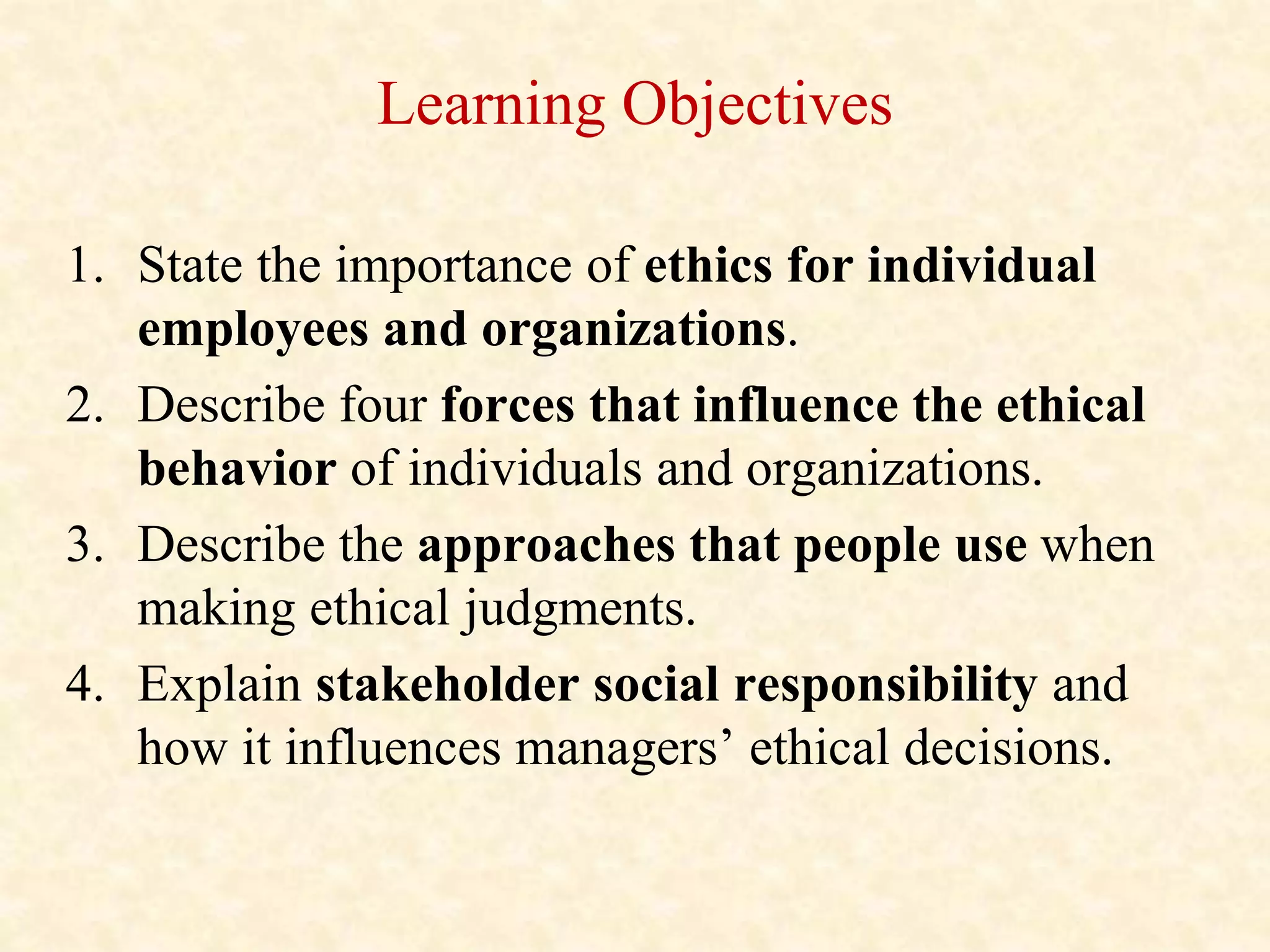 Learning Objectives

1. State the importance of ethics for individual employees and organizations.
2. Describe four forces that influence the ethical behavior of individuals and organizations.
3. Describe the approaches that people use when making ethical judgments.
4. Explain stakeholder social responsibility and how it influences managers’ ethical decisions.